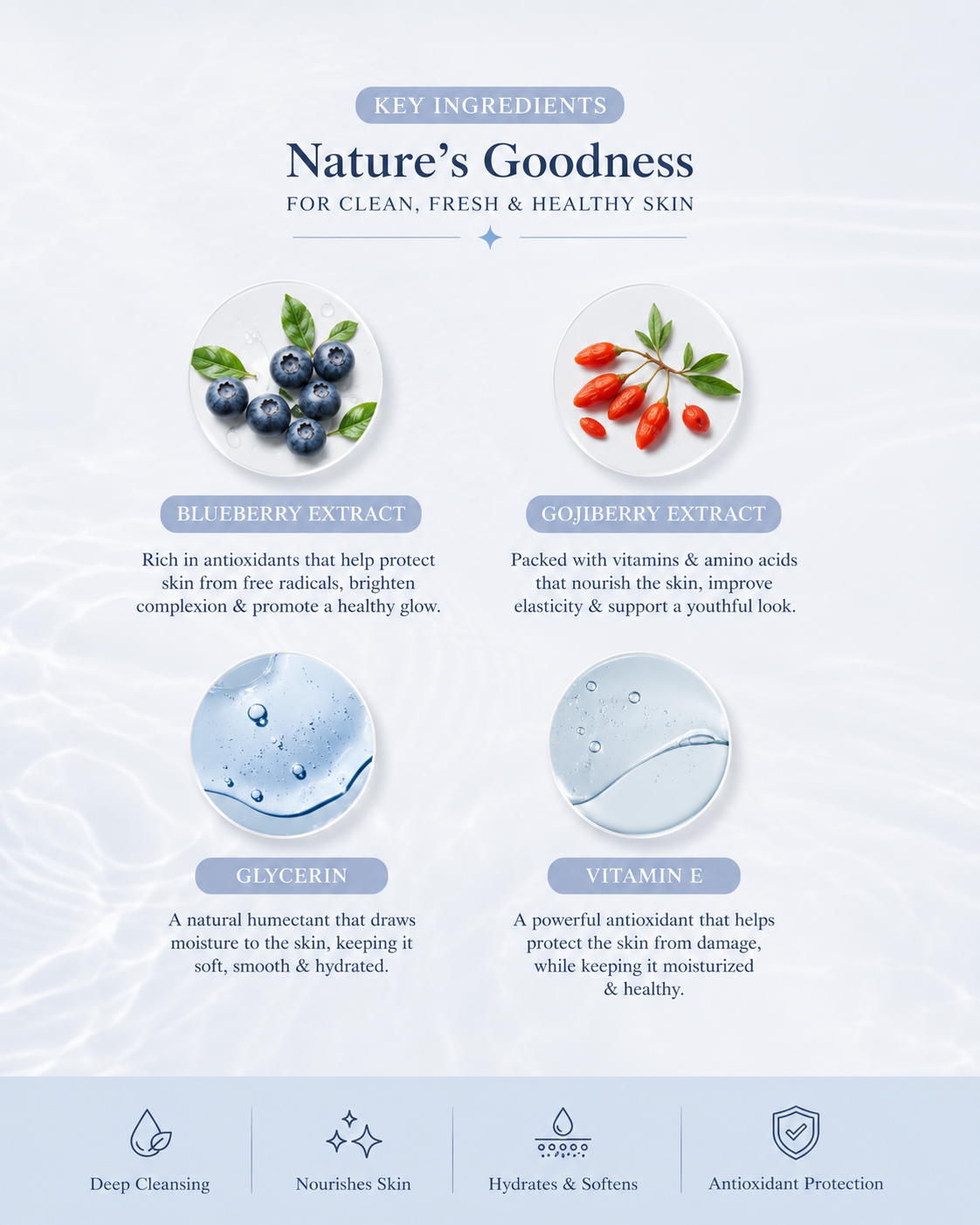 KEY INGREDIENTS

Nature's Goodness

FOR CLEAN, FRESH & HEALTHY SKIN

BLUEBERRY EXTRACT

Rich in antioxidants that help protect skin from free radicals, brighten complexion & promote a healthy glow.

GOJIBERRY EXTRACT

Packed with vitamins & amino acids that nourish the skin, improve elasticity & support a youthful look.

GLYCERIN

A natural humectant that draws moisture to the skin, keeping it soft, smooth & hydrated.

VITAMIN E

A powerful antioxidant that helps protect the skin from damage, while keeping it moisturized & healthy.

Deep Cleansing

Nourishes Skin

Hydrates & Softens

Antioxidant Protection